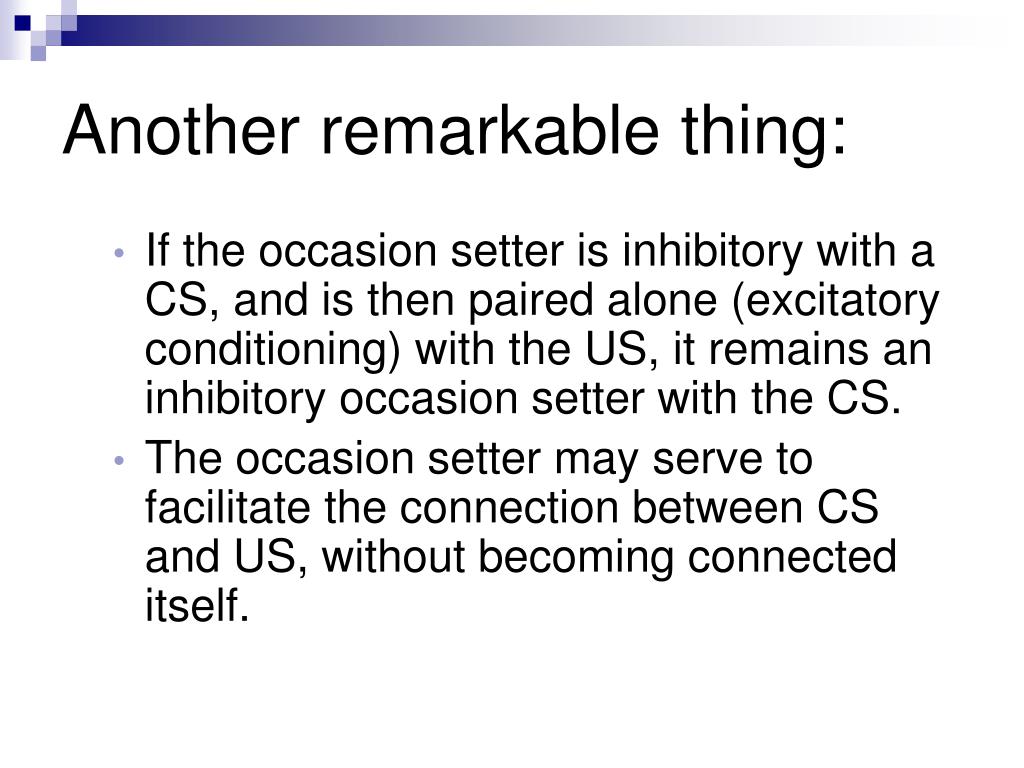 Another remarkable thing:

• If the occasion setter is inhibitory with a CS, and is then paired alone (excitatory conditioning) with the US, it remains an inhibitory occasion setter with the CS.
• The occasion setter may serve to facilitate the connection between CS and US, without becoming connected itself.